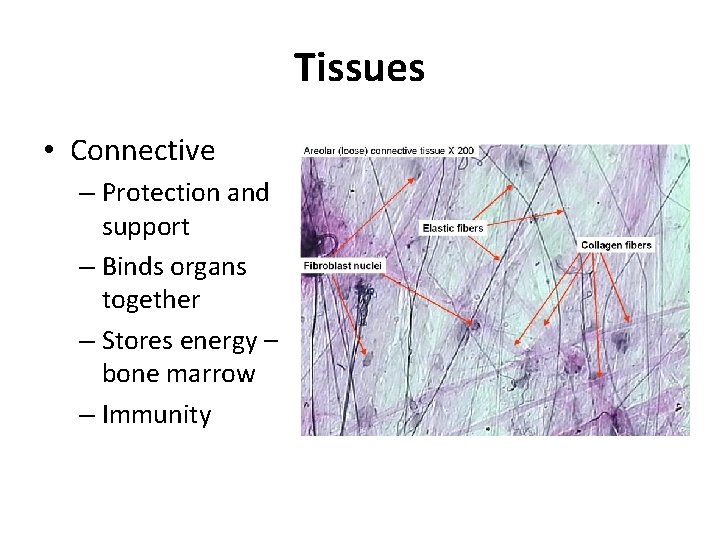 Tissues

• Connective
– Protection and support
– Binds organs together
– Stores energy – bone marrow
– Immunity

Areolar (loose) connective tissue X 200
Elastic fibers
Collagen fibers
Fibroblast nuclei